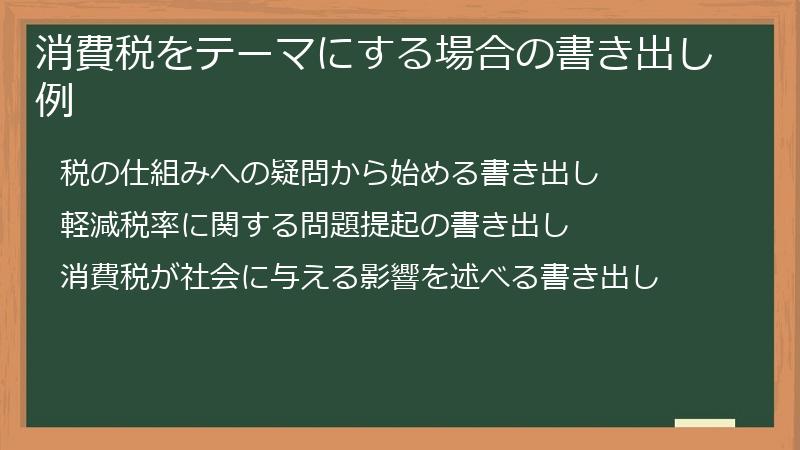 消費税をテーマにする場合の書き出し例

税の仕組みへの疑問から始める書き出し

軽減税率に関する問題提起の書き出し

消費税が社会に与える影響を述べる書き出し